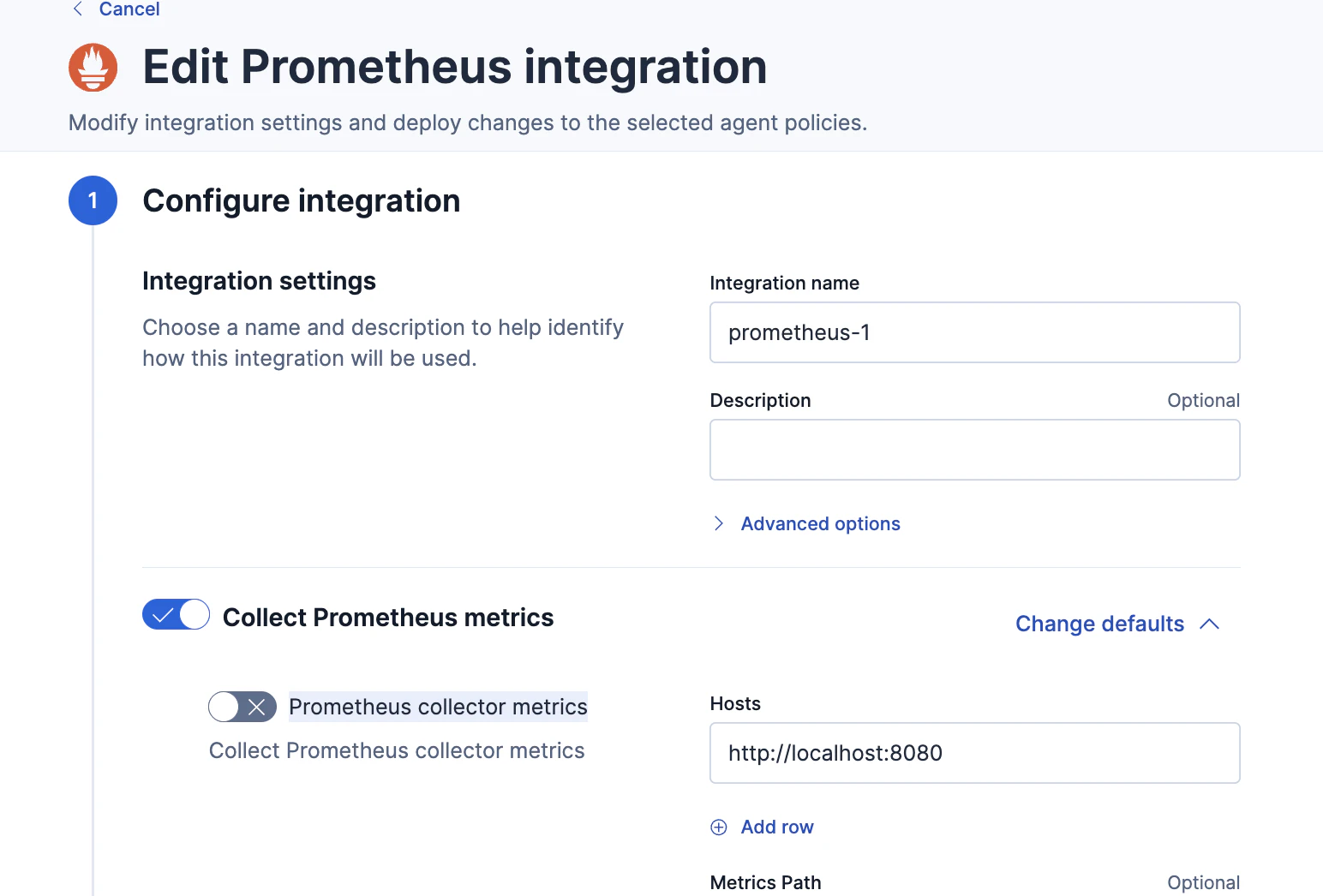 Cancel

Edit Prometheus integration

Modify integration settings and deploy changes to the selected agent policies.

1

Configure integration

Integration settings

Choose a name and description to help identify how this integration will be used.

Integration name

prometheus-1

Description

Optional

Advanced options

Collect Prometheus metrics

Change defaults

Prometheus collector metrics

Collect Prometheus collector metrics

Hosts

http://localhost:8080

Add row

Metrics Path

Optional